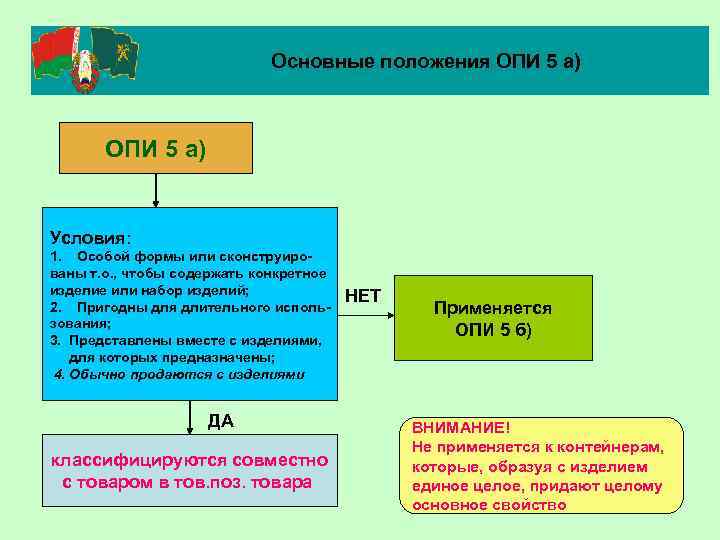 Основные положения ОПИ 5 а)

ОПИ 5 а)

Условия:
1. Особой формы или сконструированы т.о., чтобы содержать конкретное изделие или набор изделий;
2. Пригодны для длительного использования;
3. Представлены вместе с изделиями, для которых предназначены;
4. Обычно продаются с изделиями

НЕТ

Применяется ОПИ 5 б)

ДА

классифицируются совместно с товаром в тов.поз. товара

ВНИМАНИЕ!
Не применяется к контейнерам, которые, образуя с изделием единое целое, придают целому основное свойство